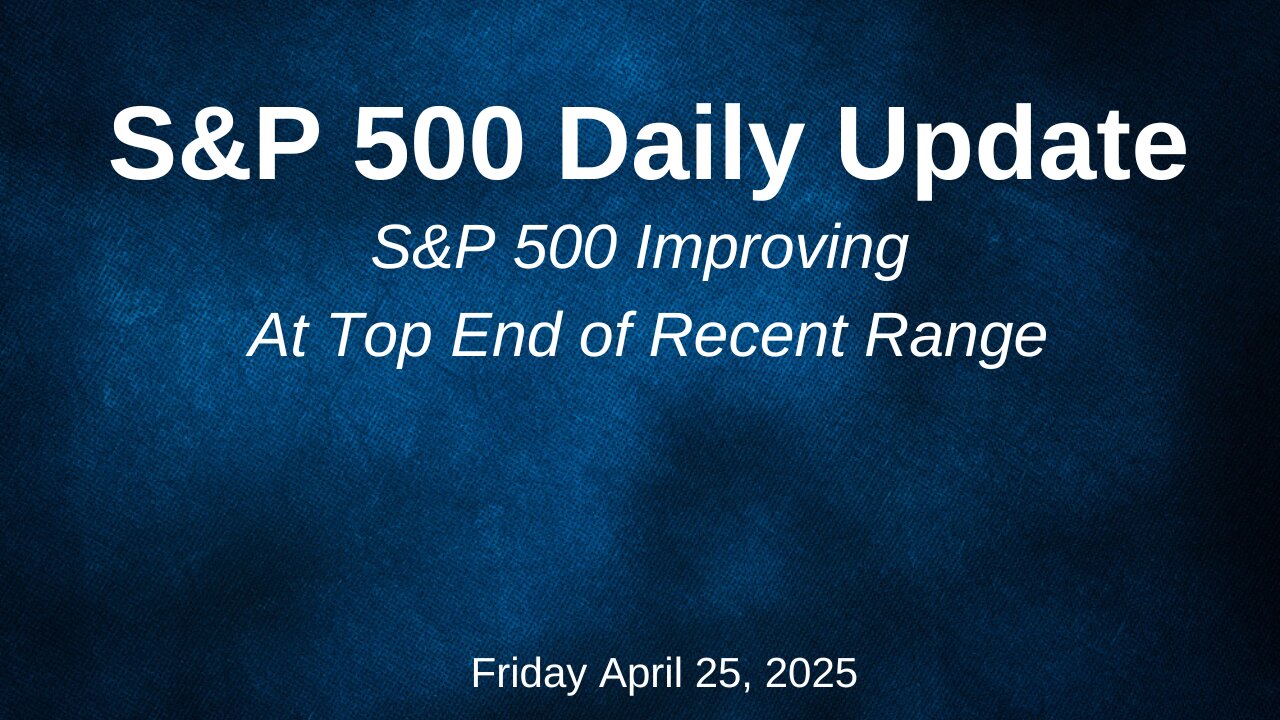 S&P 500 Daily Update

S&P 500 Improving
At Top End of Recent Range

Friday April 25, 2025